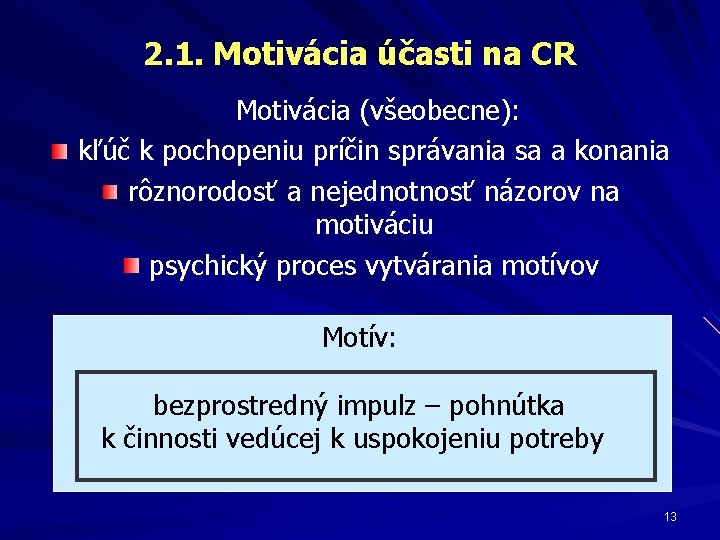 2.1. Motivácia účasti na CR

Motivácia (všeobecne):

kľúč k pochopeniu príčin správania sa a konania

rôznorodosť a nejednotnosť názorov na motiváciu

psychický proces vytvárania motívov

Motív:

bezprostredný impulz – pohnútka k činnosti vedúcej k uspokojeniu potreby

13